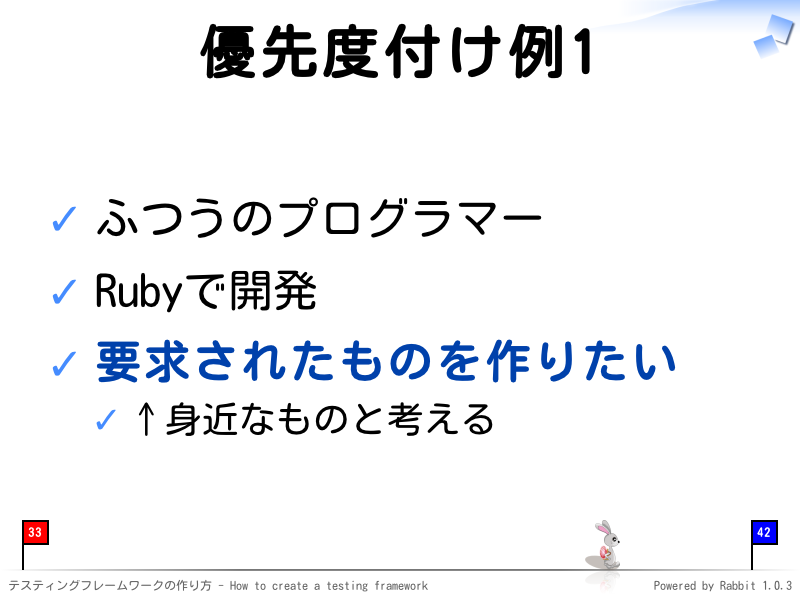 優先度付け例1

✓ ふつうのプログラマー
✓ Rubyで開発
✓ 要求されたものを作りたい
✓ ↑身近なものと考える

33

42

テスティングフレームワークの作り方 - How to create a testing framework

Powered by Rabbit 1.0.3